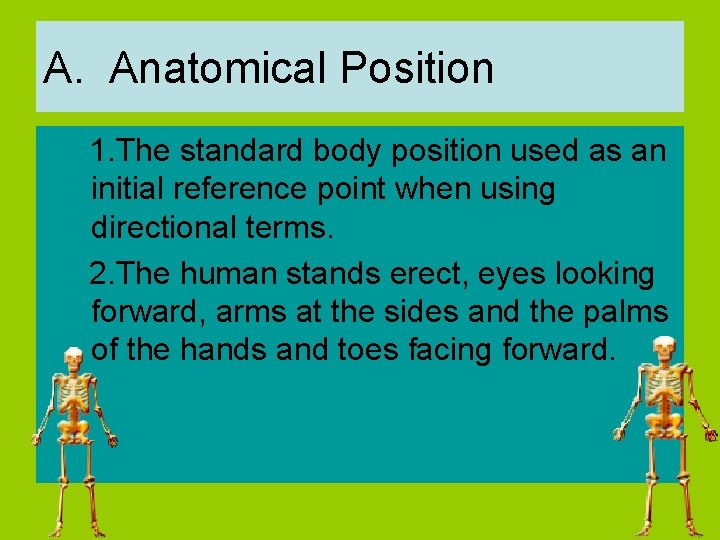 A. Anatomical Position

1.The standard body position used as an initial reference point when using directional terms.

2.The human stands erect, eyes looking forward, arms at the sides and the palms of the hands and toes facing forward.